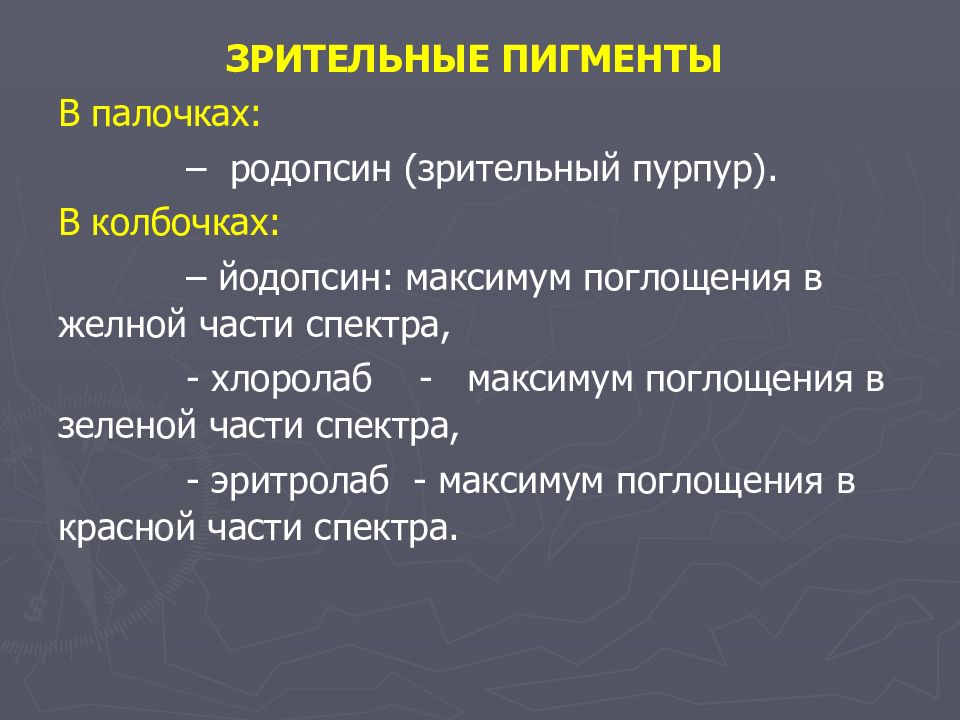 ЗРИТЕЛЬНЫЕ ПИГМЕНТЫ

В палочках:

– родопсин (зрительный пурпур).

В колбочках:

– йодопсин: максимум поглощения в желной части спектра,

- хлоролаб - максимум поглощения в зеленой части спектра,

- эритролаб - максимум поглощения в красной части спектра.